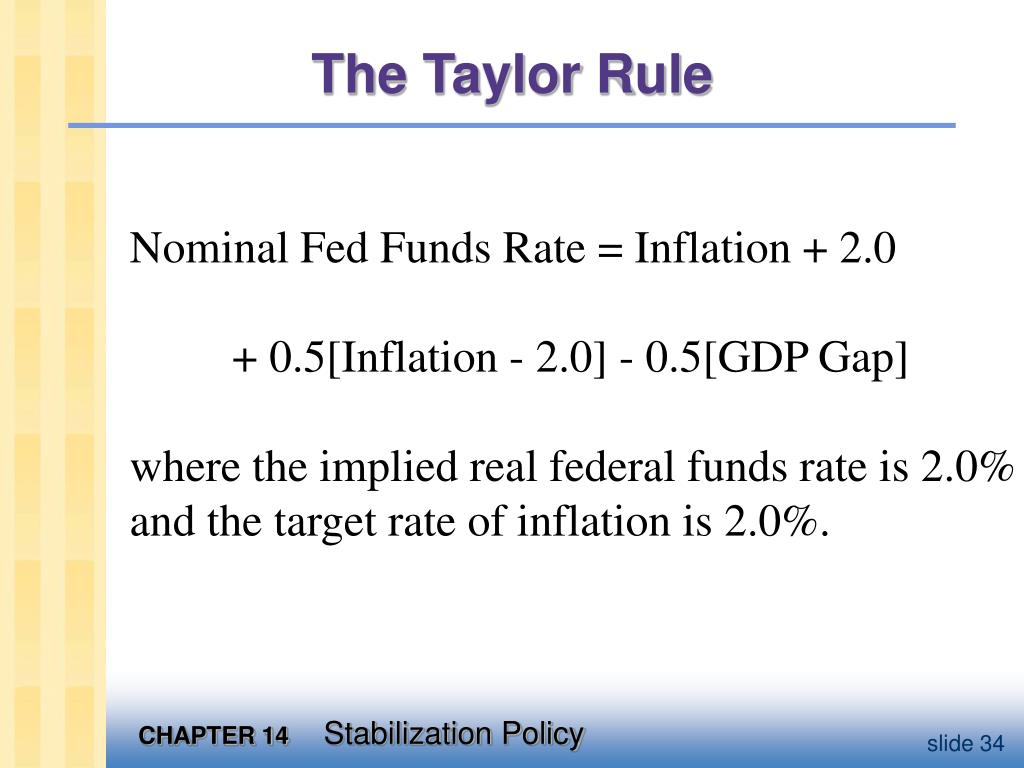 The Taylor Rule

Nominal Fed Funds Rate = Inflation + 2.0

+ 0.5[Inflation - 2.0] - 0.5[GDP Gap]

where the implied real federal funds rate is 2.0% and the target rate of inflation is 2.0%.

CHAPTER 14 Stabilization Policy

slide 34